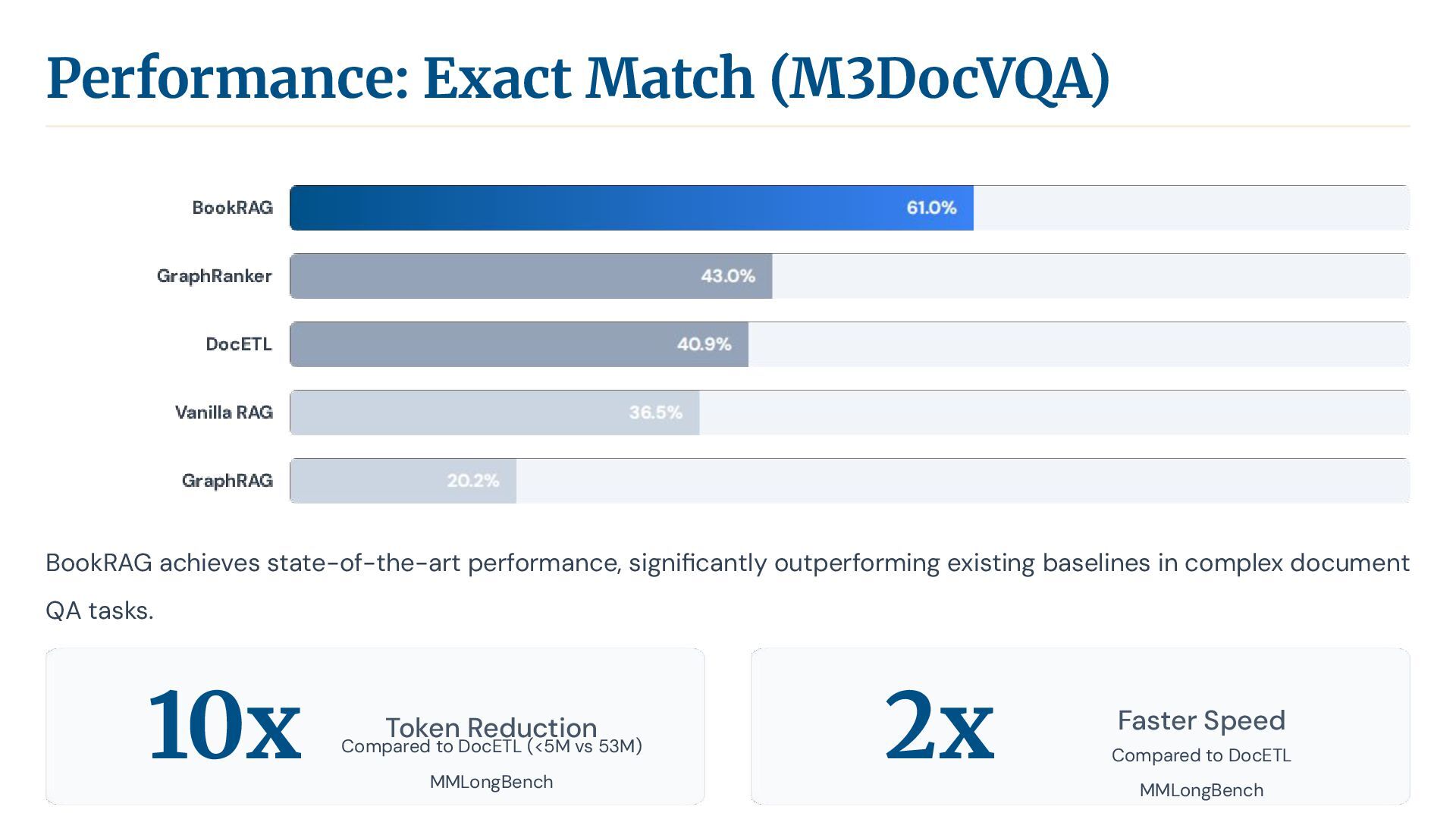 Performance: Exact Match (M3DocVQA)

BookRAG 61.0%
GraphRanker 43.0%
DocETL 40.9%
Vanilla RAG 36.5%
GraphRAG 20.2%

BookRAG achieves state-of-the-art performance, significantly outperforming existing baselines in complex document QA tasks.

10x
Token Reduction
Compared to DocETL (<5M vs 53M)
MMLongBench

2x
Faster Speed
Compared to DocETL
MMLongBench